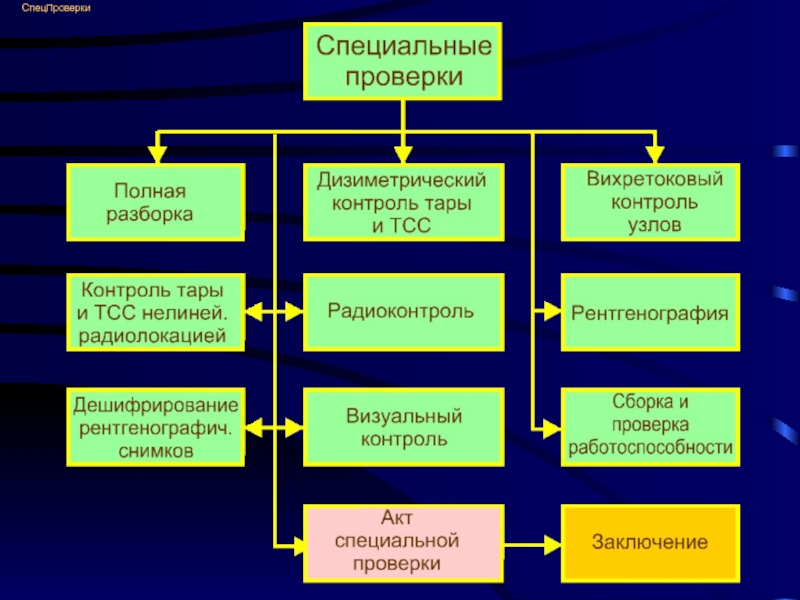 СпецПроверки

Специальные проверки

Полная разборка

Дизиметрический контроль тары и ТСС

Вихретоковый контроль узлов

Контроль тары и ТСС нелиней. радиолокацией

Радиоконтроль

Рентгенография

Дешифрирование рентгенографич. снимков

Визуальный контроль

Сборка и проверка работоспособности

Акт специальной проверки

Заключение